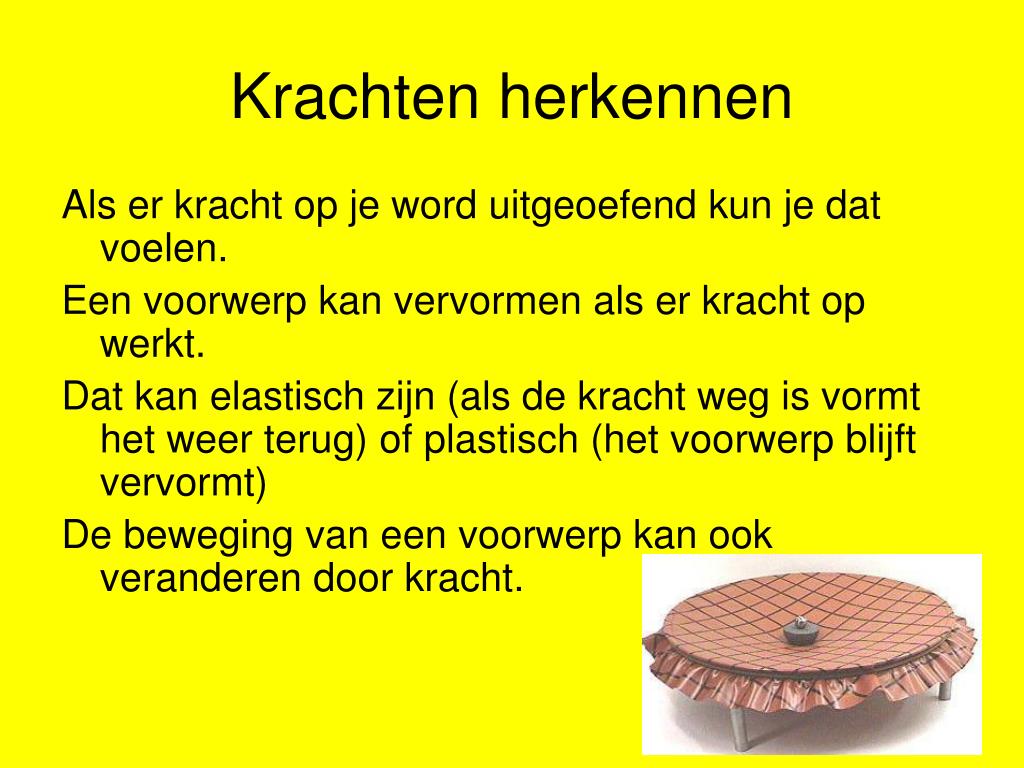 Krachten herkennen

Als er kracht op je word uitgeoefend kun je dat voelen.

Een voorwerp kan vervormen als er kracht op werkt.

Dat kan elastisch zijn (als de kracht weg is vormt het weer terug) of plastisch (het voorwerp blijft vervormt)

De beweging van een voorwerp kan ook veranderen door kracht.